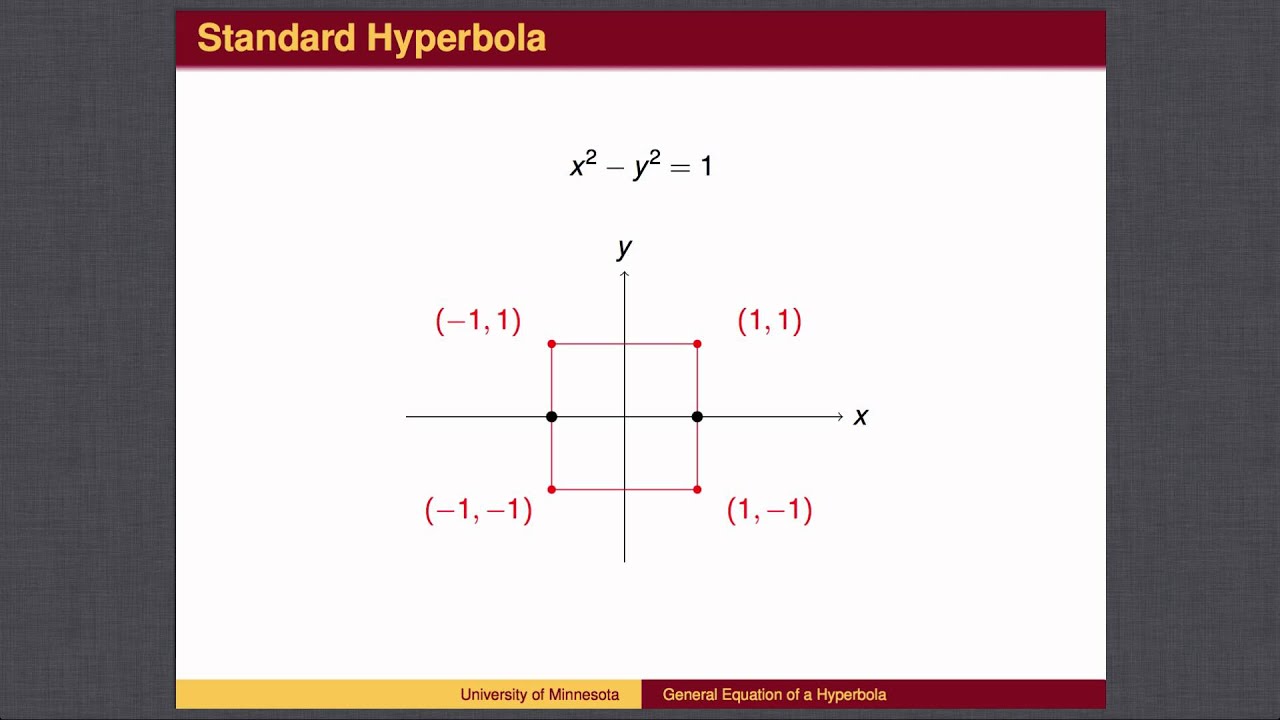 Standard Hyperbola

$x^2 - y^2 = 1$

$y$

$(-1, 1)$

$(1, 1)$

$x$

$(-1, -1)$

$(1, -1)$

University of Minnesota

General Equation of a Hyperbola